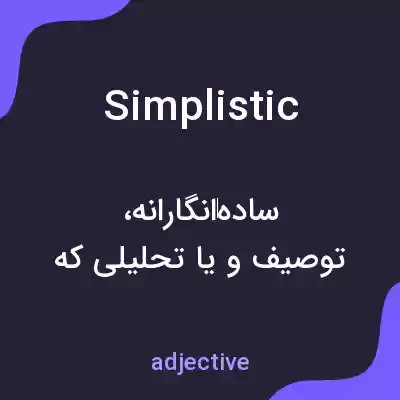 Simplistic

ساده‌انگارانه،
توصیف و یا تحلیلی که

adjective